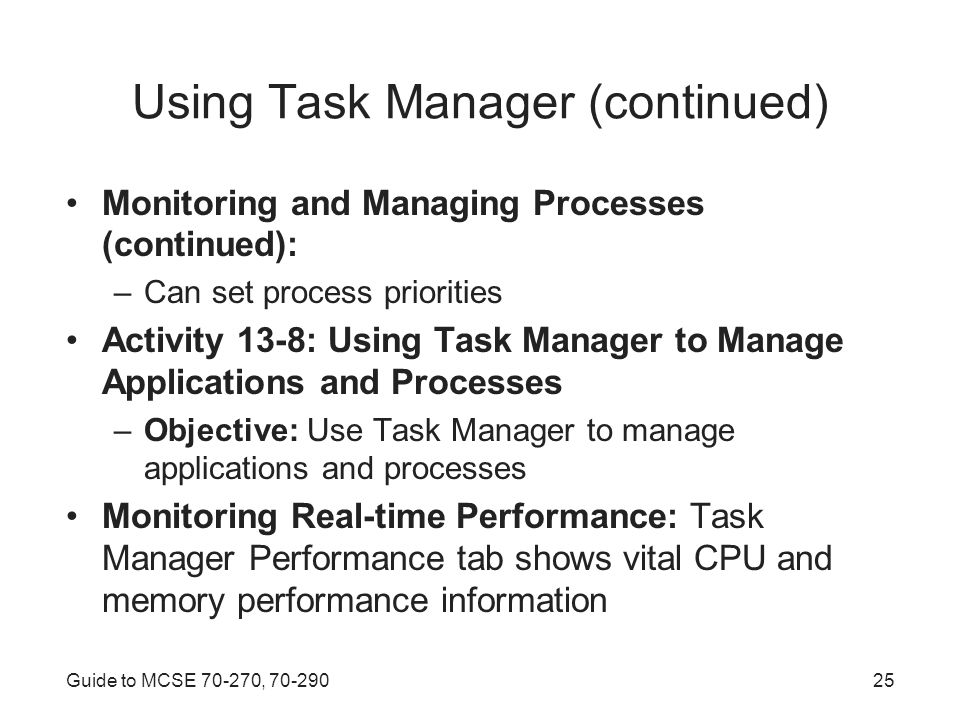 Using Task Manager (continued)

• Monitoring and Managing Processes (continued):
– Can set process priorities
• Activity 13-8: Using Task Manager to Manage Applications and Processes
– Objective: Use Task Manager to manage applications and processes
• Monitoring Real-time Performance: Task Manager Performance tab shows vital CPU and memory performance information

Guide to MCSE 70-270, 70-290

25